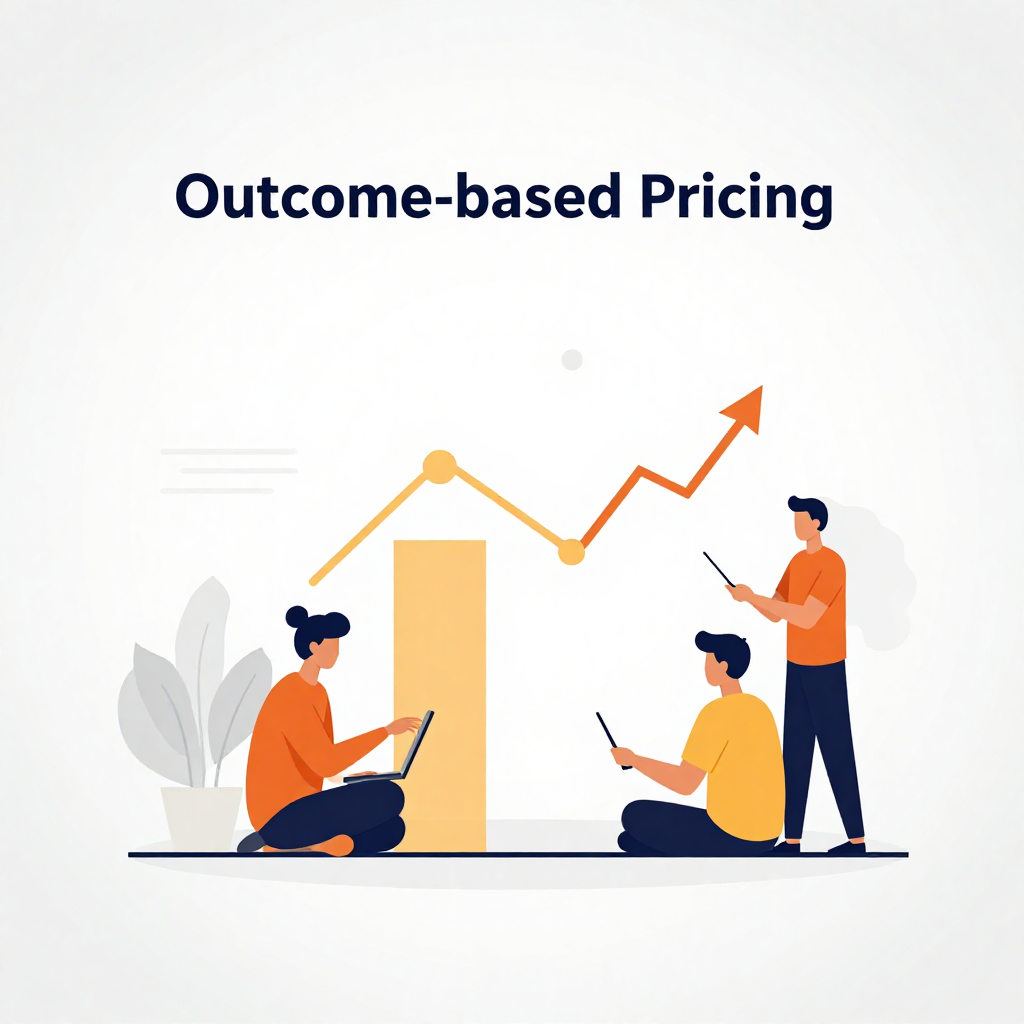 Outcome-based Pricing